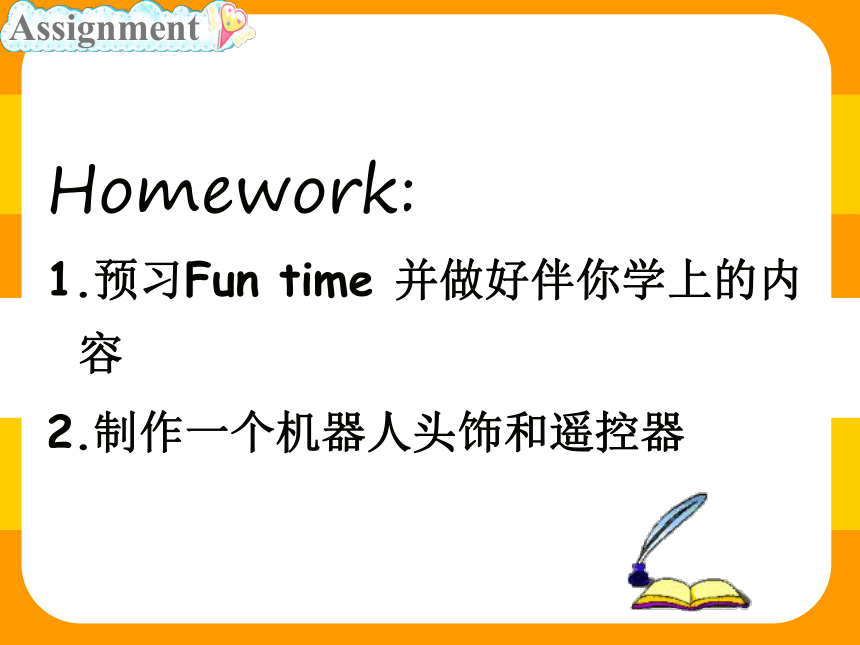 Assignment

Homework:

1.预习Fun time 并做好伴你学上的内容

2.制作一个机器人头饰和遥控器